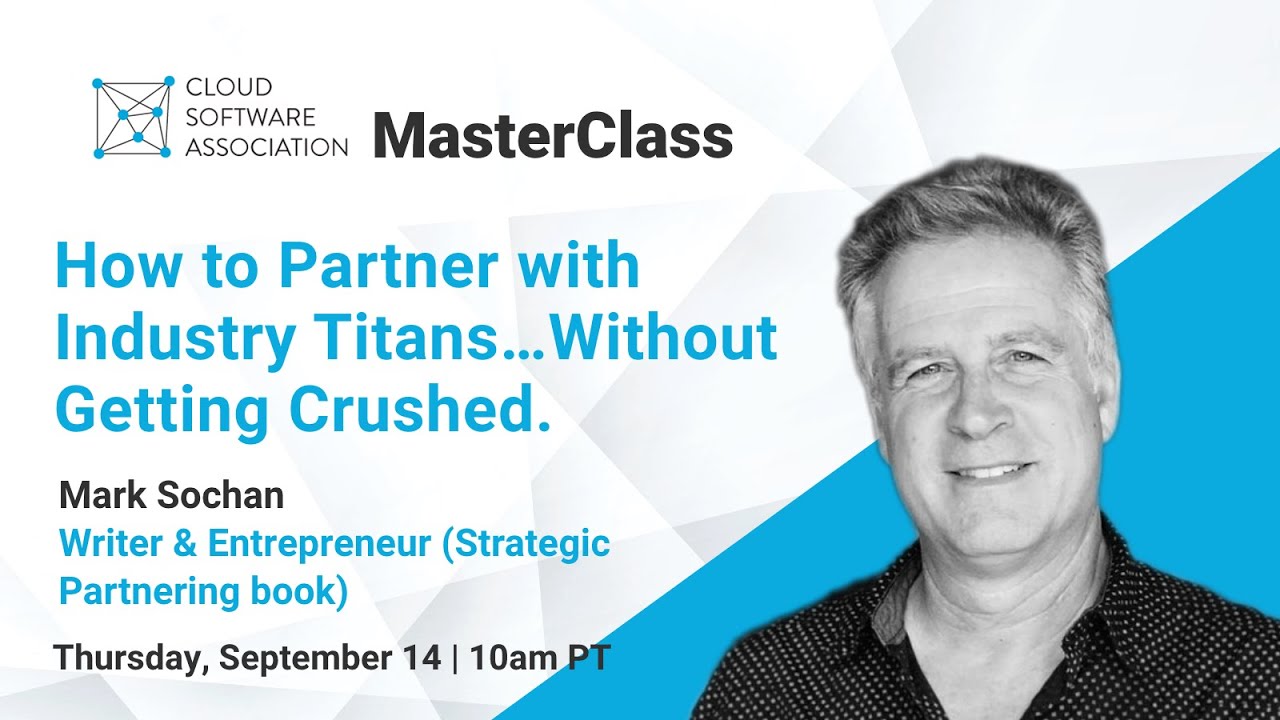 CLOUD SOFTWARE ASSOCIATION MasterClass

How to Partner with Industry Titans…Without Getting Crushed.

Mark Sochan
Writer & Entrepreneur (Strategic Partnering book)

Thursday, September 14 | 10am PT